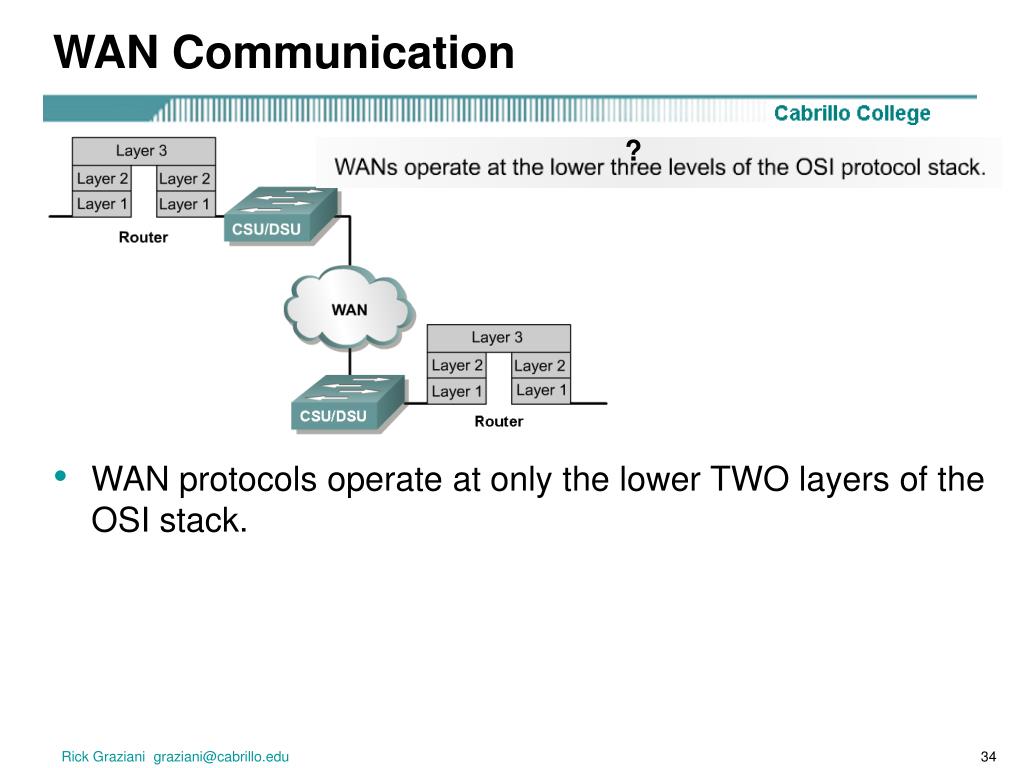 WAN Communication

Cabrillo College

?
WANs operate at the lower three levels of the OSI protocol stack.

Layer 3
Layer 2
Layer 2
Layer 1
Layer 1
Router

CSU/DSU

WAN

Layer 3
Layer 2
Layer 2
Layer 1
Layer 1
CSU/DSU
Router

• WAN protocols operate at only the lower TWO layers of the OSI stack.

Rick Graziani graziani@cabrillo.edu

34